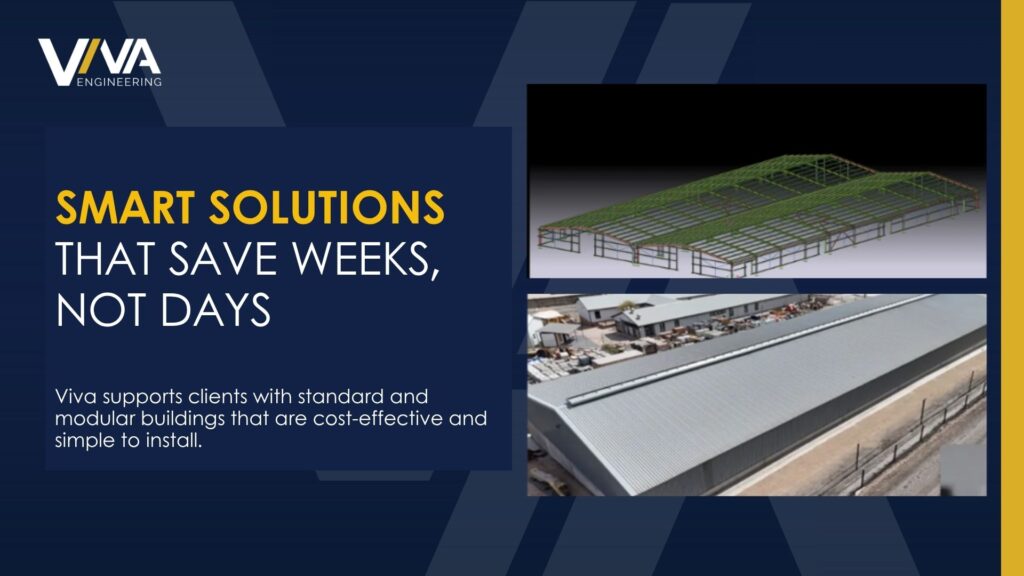 VIVA
ENGINEERING

SMART SOLUTIONS THAT SAVE WEEKS, NOT DAYS

Viva supports clients with standard and modular buildings that are cost-effective and simple to install.